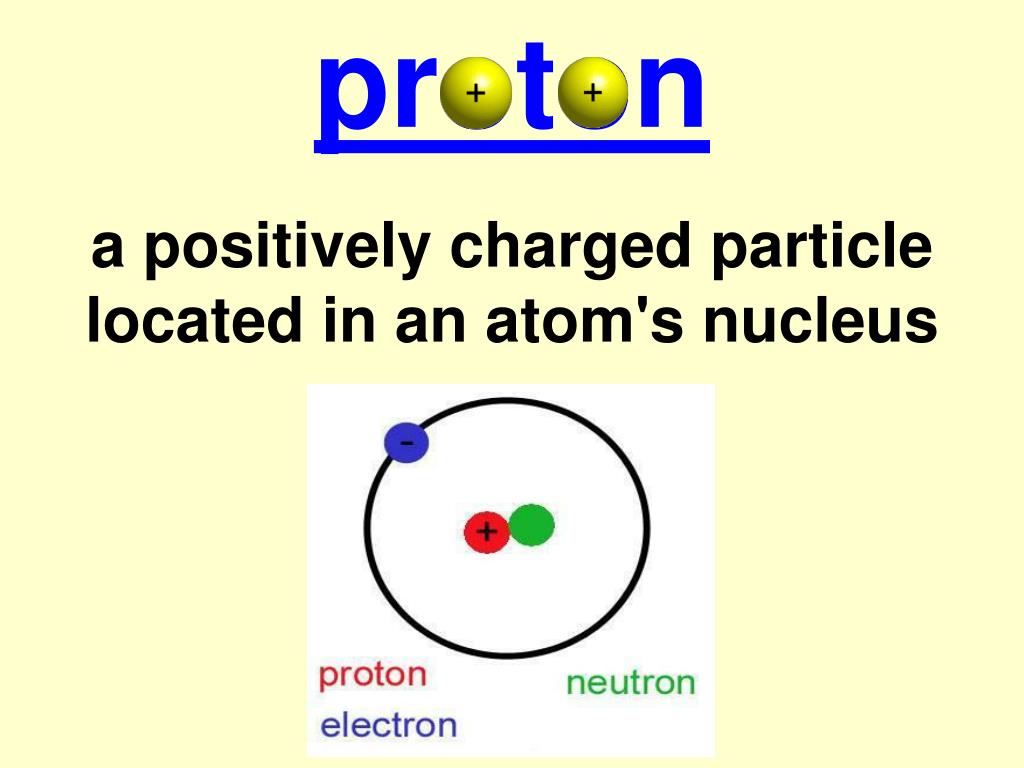 proton

a positively charged particle located in an atom's nucleus

-

+

proton

neutron

electron